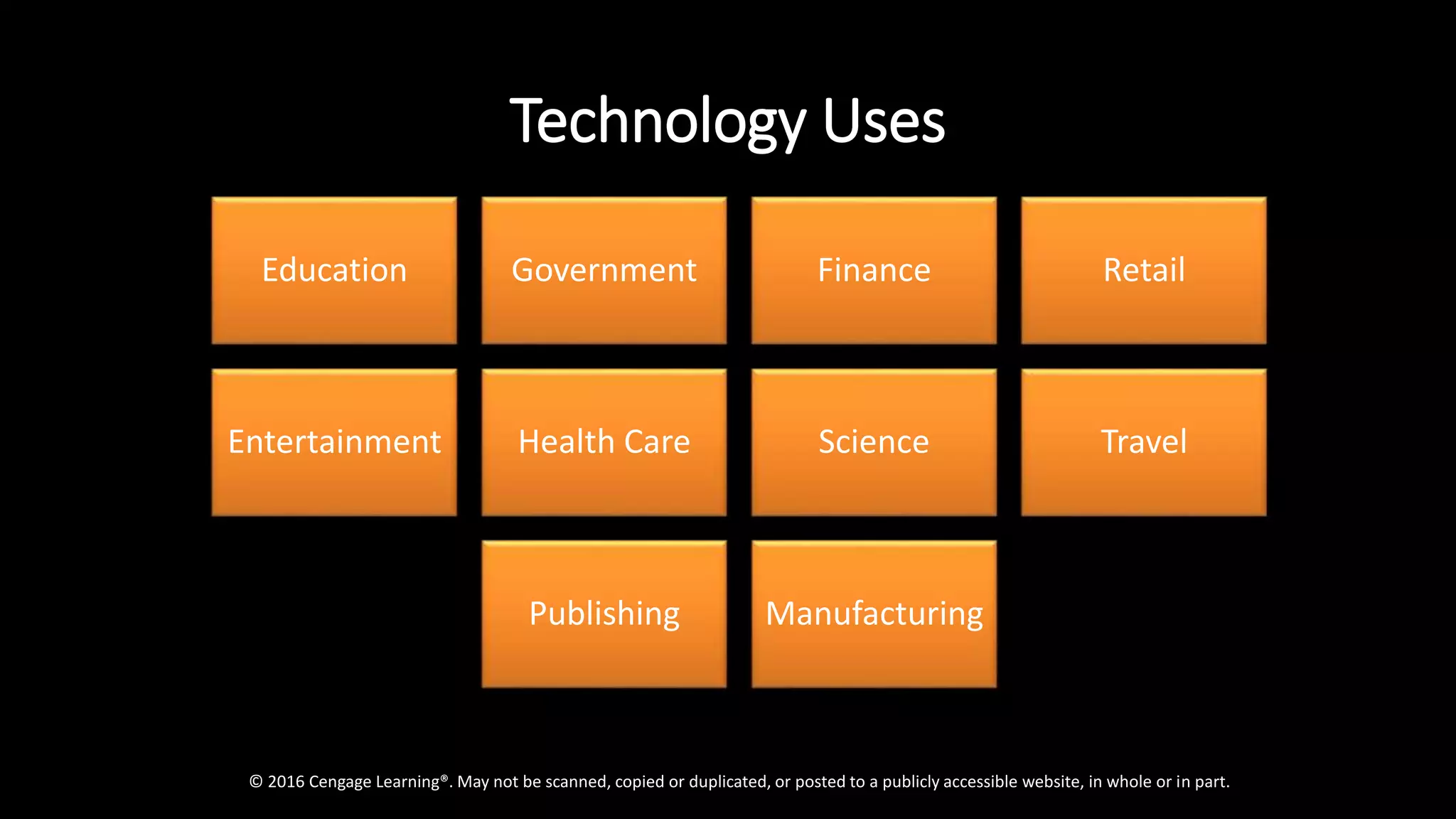 Technology Uses

Education

Government

Finance

Retail

Entertainment

Health Care

Science

Travel

Publishing

Manufacturing

© 2016 Cengage Learning®. May not be scanned, copied or duplicated, or posted to a publicly accessible website, in whole or in part.